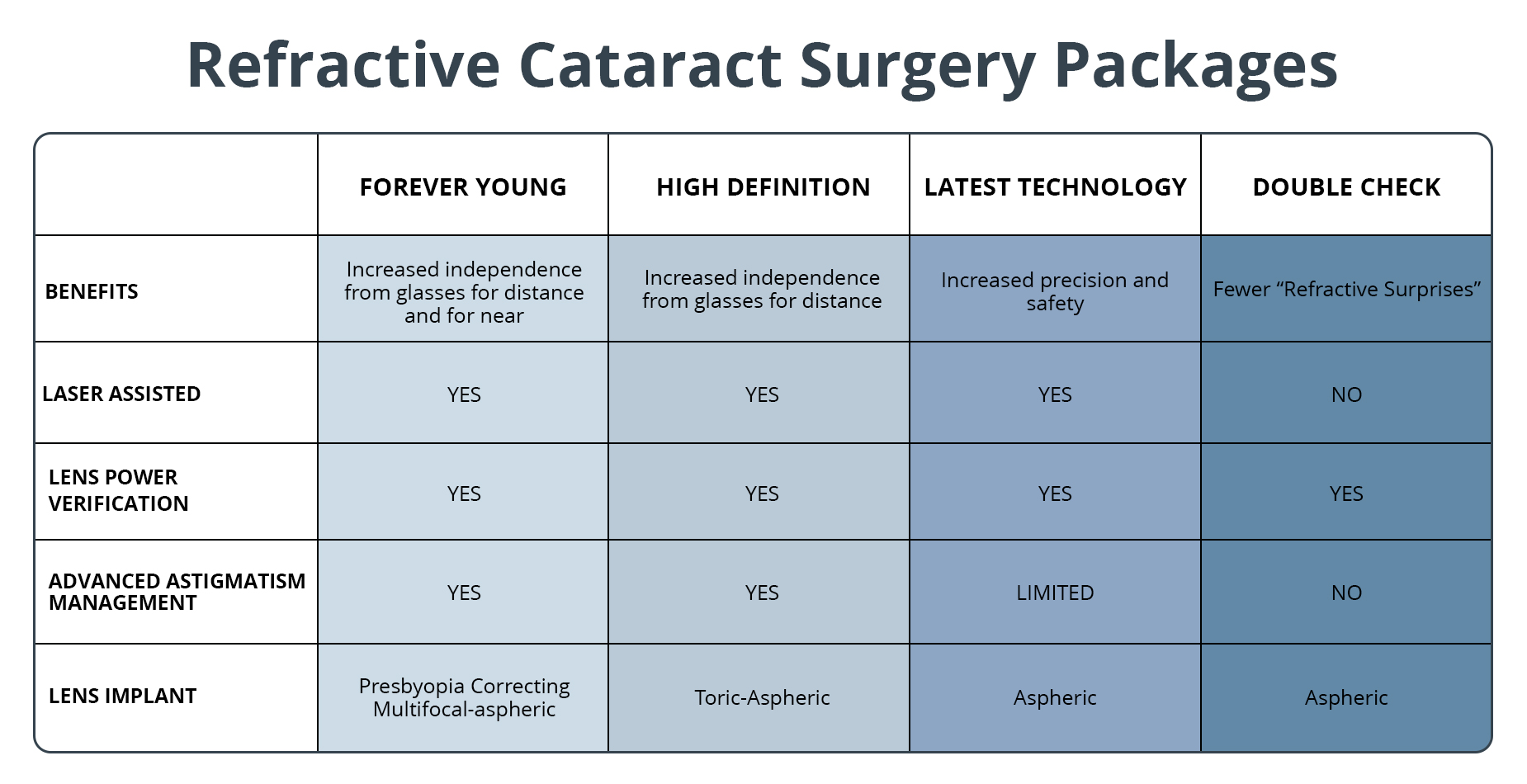 Refractive Cataract Surgery Packages

| | FOREVER YOUNG | HIGH DEFINITION | LATEST TECHNOLOGY | DOUBLE CHECK |
|---|---|---|---|---|
| BENEFITS | Increased independence from glasses for distance and for near | Increased independence from glasses for distance | Increased precision and safety | Fewer “Refractive Surprises” |
| LASER ASSISTED | YES | YES | YES | NO |
| LENS POWER VERIFICATION | YES | YES | YES | YES |
| ADVANCED ASTIGMATISM MANAGEMENT | YES | YES | LIMITED | NO |
| LENS IMPLANT | Presbyopia Correcting Multifocal-aspheric | Toric-Aspheric | Aspheric | Aspheric |